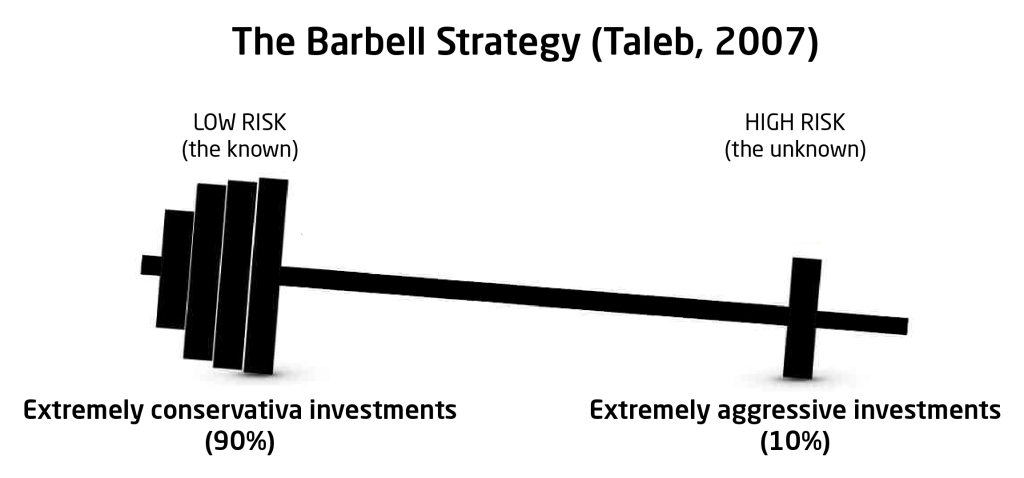 The Barbell Strategy (Taleb, 2007)

LOW RISK
(the known)

HIGH RISK
(the unknown)

Extremely conservativa investments
(90%)

Extremely aggressive investments
(10%)